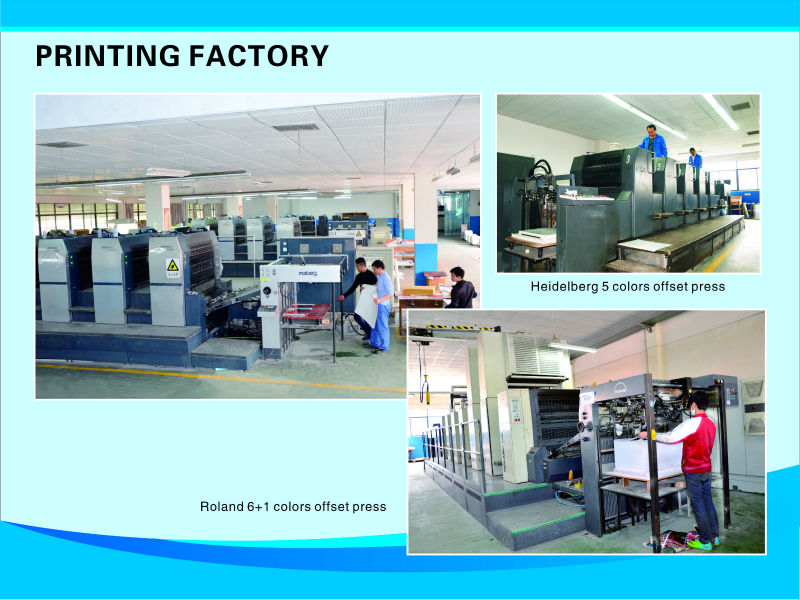 PRINTING FACTORY

Heidelberg 5 colors offset press

Roland 6+1 colors offset press